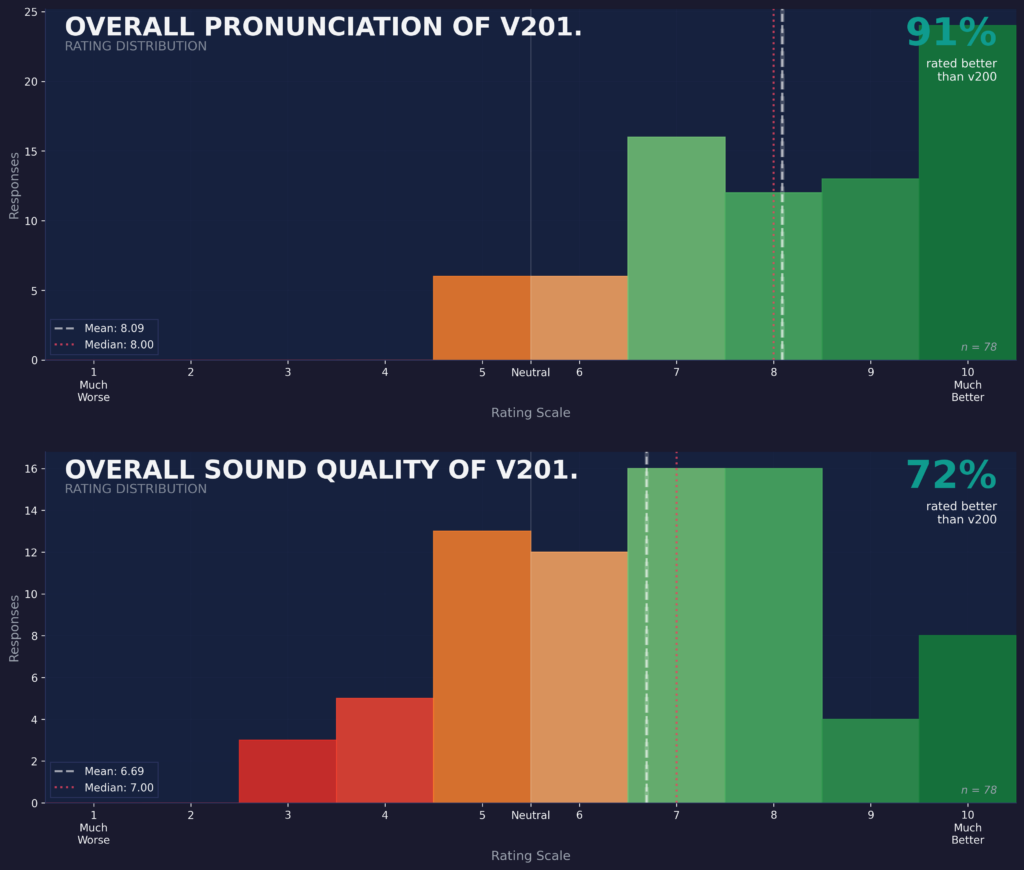 OVERALL PRONUNCIATION OF V201.
RATING DISTRIBUTION

91%
rated better than v200

Responses
25
20
15
10
5
0

Mean: 8.09
Median: 8.00

n = 78

1 Much Worse
2
3
4
5
Neutral
6
7
8
9
10 Much Better

Rating Scale

OVERALL SOUND QUALITY OF V201.
RATING DISTRIBUTION

72%
rated better than v200

Responses
16
14
12
10
8
6
4
2
0

Mean: 6.69
Median: 7.00

n = 78

1 Much Worse
2
3
4
5
Neutral
6
7
8
9
10 Much Better

Rating Scale